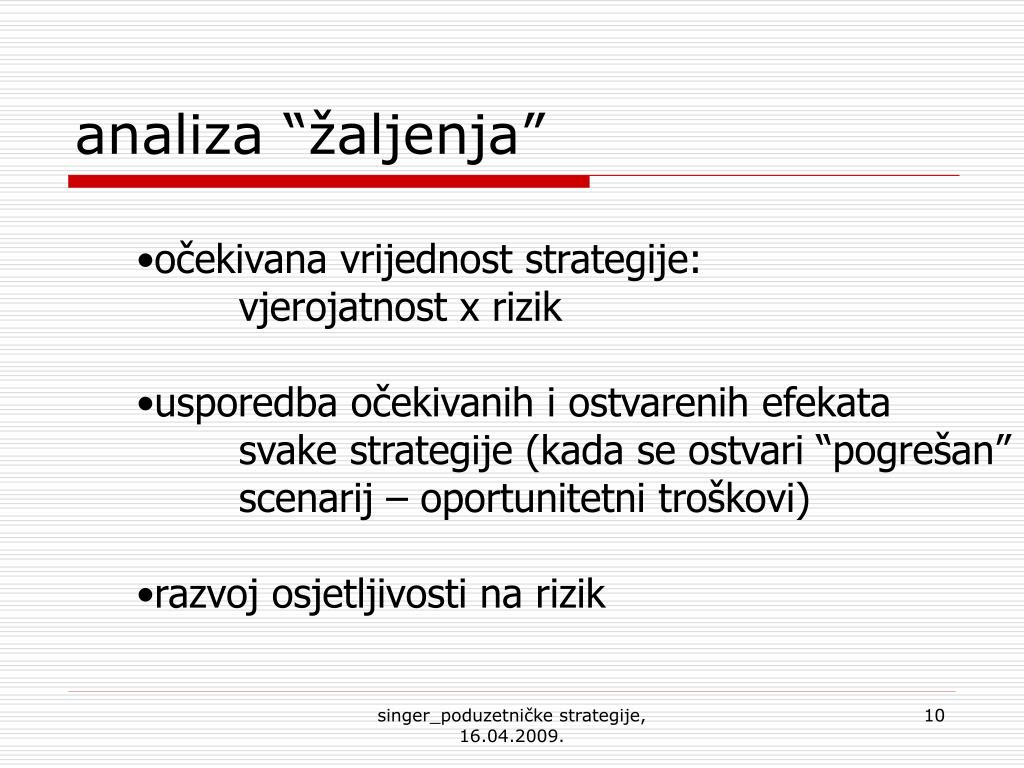 analiza “žaljenja”

•očekivana vrijednost strategije:
vjerojatnost x rizik

•usporedba očekivanih i ostvarenih efekata svake strategije (kada se ostvari “pogrešan” scenarij – oportunitetni troškovi)

•razvoj osjetljivosti na rizik

singer_poduzetničke strategije, 16.04.2009.

10